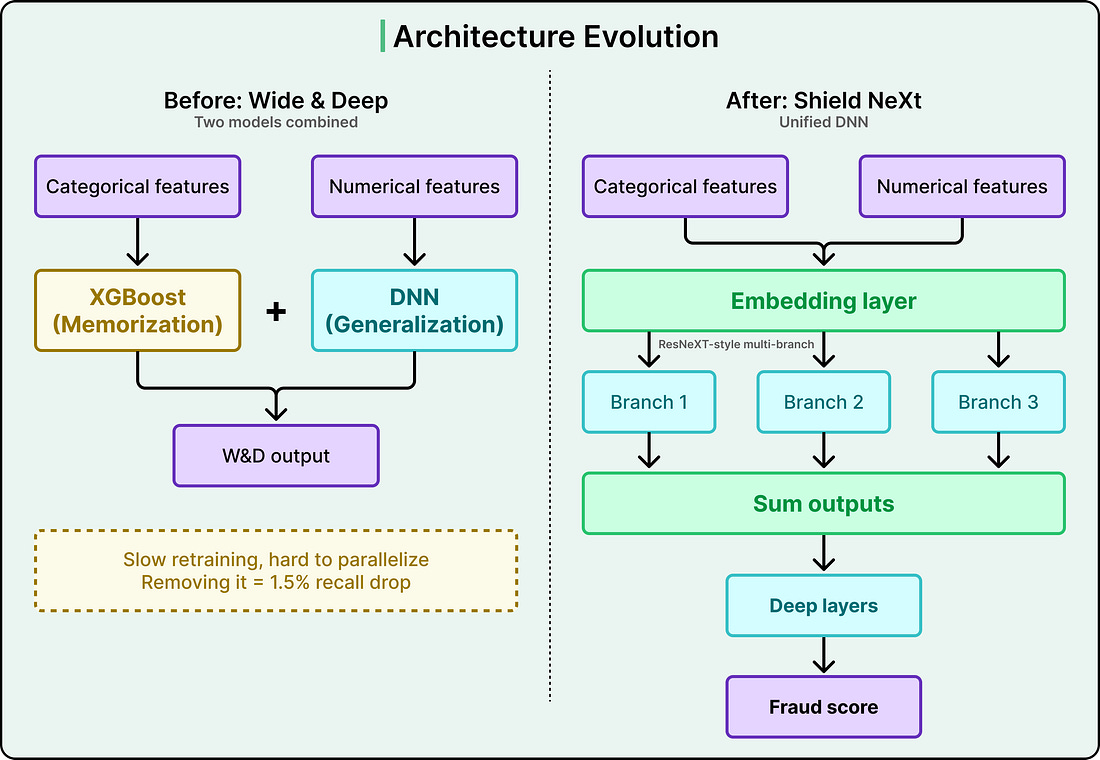 Architecture Evolution

Before: Wide & Deep
Two models combined

Categorical features

Numerical features

XGBoost (Memorization)

+

DNN (Generalization)

W&D output

Slow retraining, hard to parallelize
Removing it = 1.5% recall drop

After: Shield NeXt
Unified DNN

Categorical features

Numerical features

Embedding layer

ResNeXT-style multi-branch

Branch 1

Branch 2

Branch 3

Sum outputs

Deep layers

Fraud score